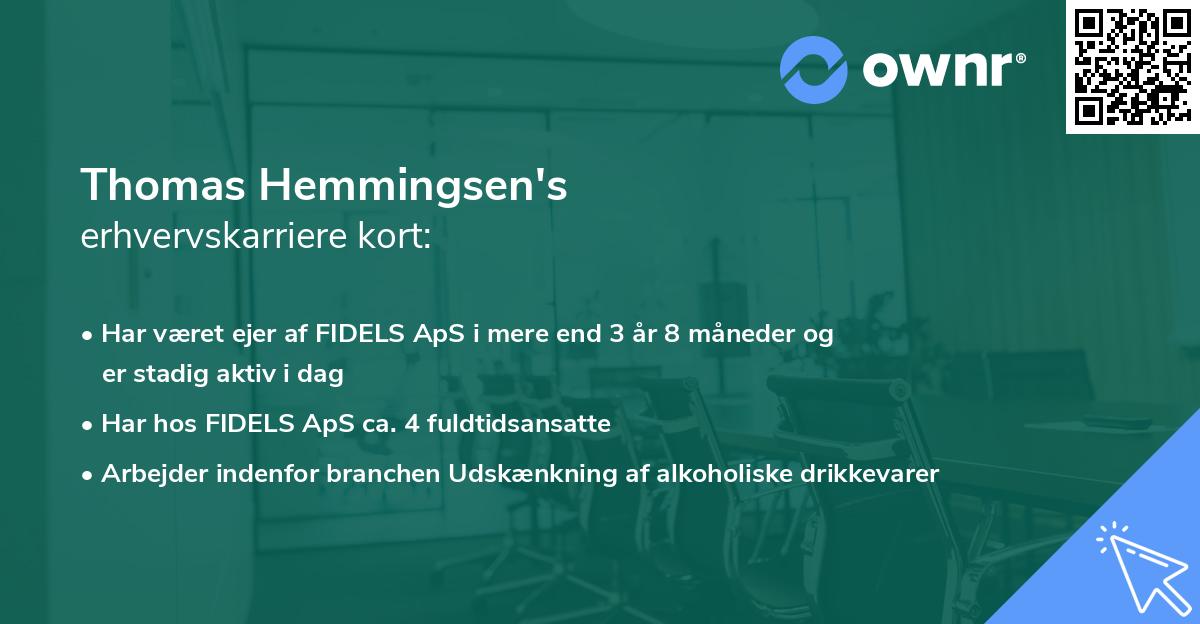 ownr®

Thomas Hemmingsen's
erhvervskarriere kort:

• Har været ejer af FIDELS ApS i mere end 3 år 8 måneder og er stadig aktiv i dag
• Har hos FIDELS ApS ca. 4 fuldtidsansatte
• Arbejder indenfor branchen Udskænkning af alkoholiske drikkevarer